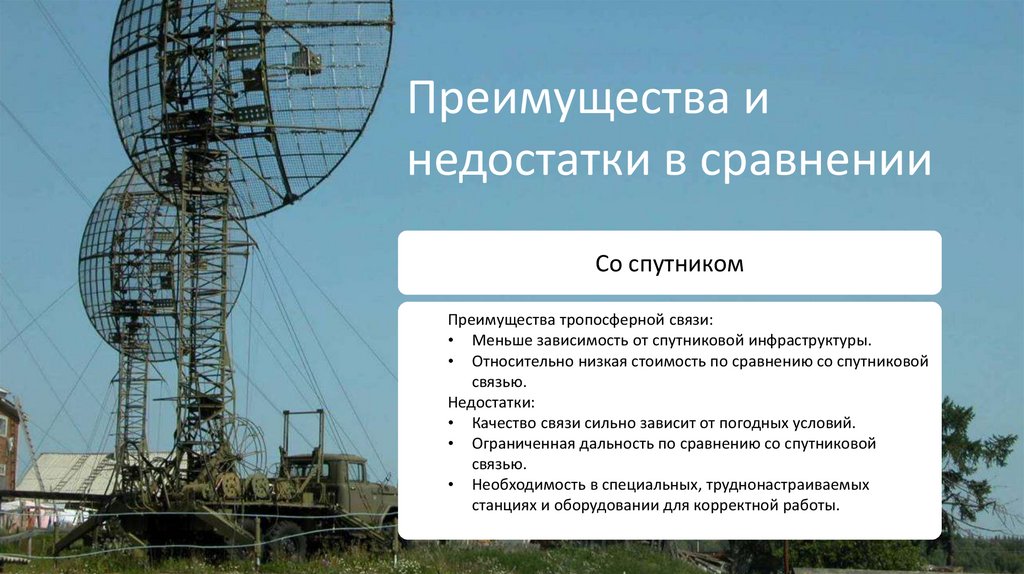 Преимущества и недостатки в сравнении

Со спутником

Преимущества тропосферной связи:
• Меньше зависимость от спутниковой инфраструктуры.
• Относительно низкая стоимость по сравнению со спутниковой связью.
Недостатки:
• Качество связи сильно зависит от погодных условий.
• Ограниченная дальность по сравнению со спутниковой связью.
• Необходимость в специальных, труднонастраиваемых станциях и оборудовании для корректной работы.